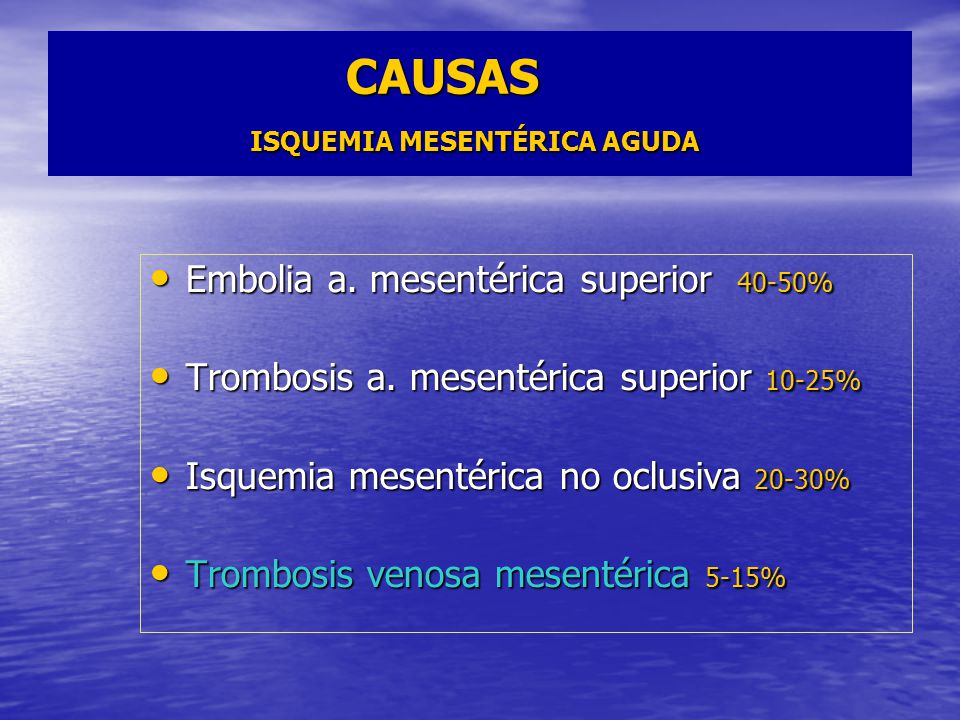 CAUSAS

ISQUEMIA MESENTÉRICA AGUDA

• Embolia a. mesentérica superior 40-50%

• Trombosis a. mesentérica superior 10-25%

• Isquemia mesentérica no oclusiva 20-30%

• Trombosis venosa mesentérica 5-15%